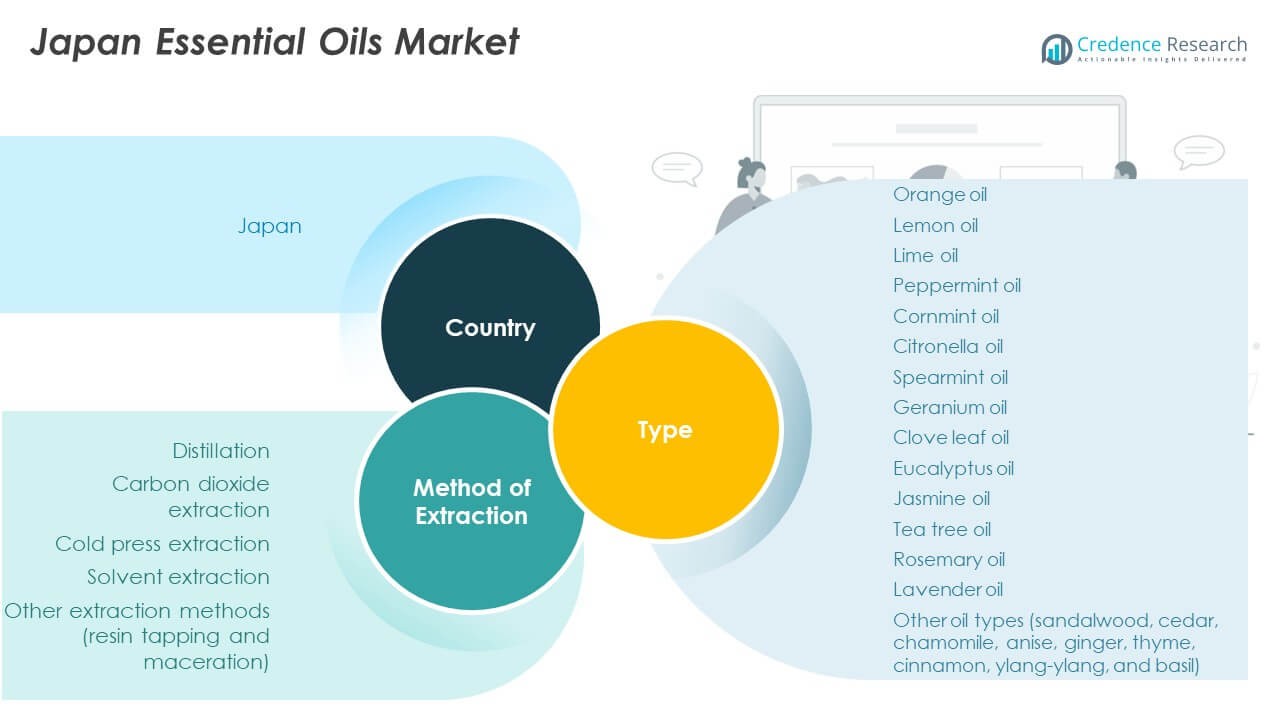 Japan Essential Oils Market

Credence Research
Actionable Insights Delivered

Japan

Country

Distillation
Carbon dioxide extraction
Cold press extraction
Solvent extraction
Other extraction methods (resin tapping and maceration)

Method of Extraction

Type

Orange oil
Lemon oil
Lime oil
Peppermint oil
Cornmint oil
Citronella oil
Spearmint oil
Geranium oil
Clove leaf oil
Eucalyptus oil
Jasmine oil
Tea tree oil
Rosemary oil
Lavender oil
Other oil types (sandalwood, cedar, chamomile, anise, ginger, thyme, cinnamon, ylang-ylang, and basil)